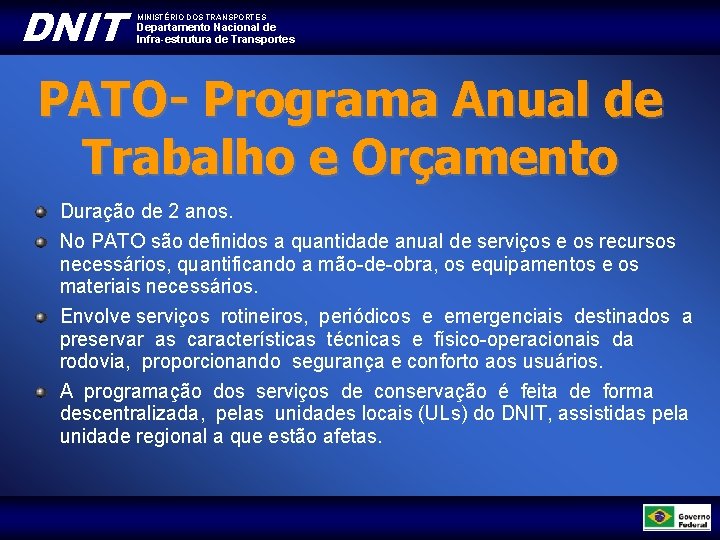 DNIT MINISTÉRIO DOS TRANSPORTES
Departamento Nacional de
Infra-estrutura de Transportes

PATO- Programa Anual de Trabalho e Orçamento

Duração de 2 anos.

No PATO são definidos a quantidade anual de serviços e os recursos necessários, quantificando a mão-de-obra, os equipamentos e os materiais necessários.

Envolve serviços rotineiros, periódicos e emergenciais destinados a preservar as características técnicas e físico-operacionais da rodovia, proporcionando segurança e conforto aos usuários.

A programação dos serviços de conservação é feita de forma descentralizada, pelas unidades locais (ULs) do DNIT, assistidas pela unidade regional a que estão afetas.

Governo Federal